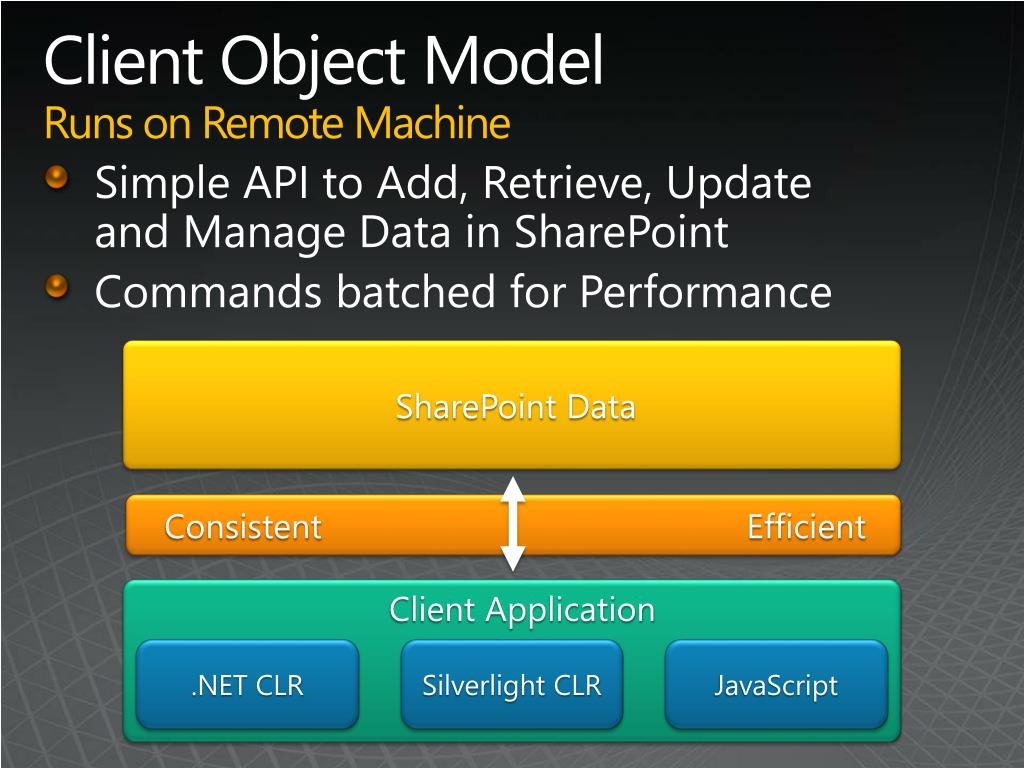 Client Object Model
Runs on Remote Machine

Simple API to Add, Retrieve, Update and Manage Data in SharePoint
Commands batched for Performance

SharePoint Data

Consistent
Efficient

Client Application

.NET CLR
Silverlight CLR
JavaScript